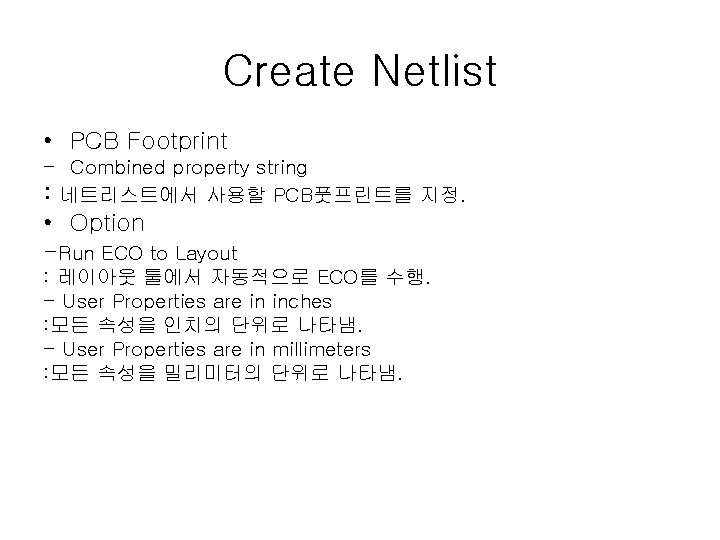 Create Netlist

• PCB Footprint
- Combined property string
: 네트리스트에서 사용할 PCB풋프린트를 지정.
• Option
-Run ECO to Layout
: 레이아웃 툴에서 자동적으로 ECO를 수행.
- User Properties are in inches
:모든 속성을 인치의 단위로 나타냄.
- User Properties are in millimeters
:모든 속성을 밀리미터의 단위로 나타냄.